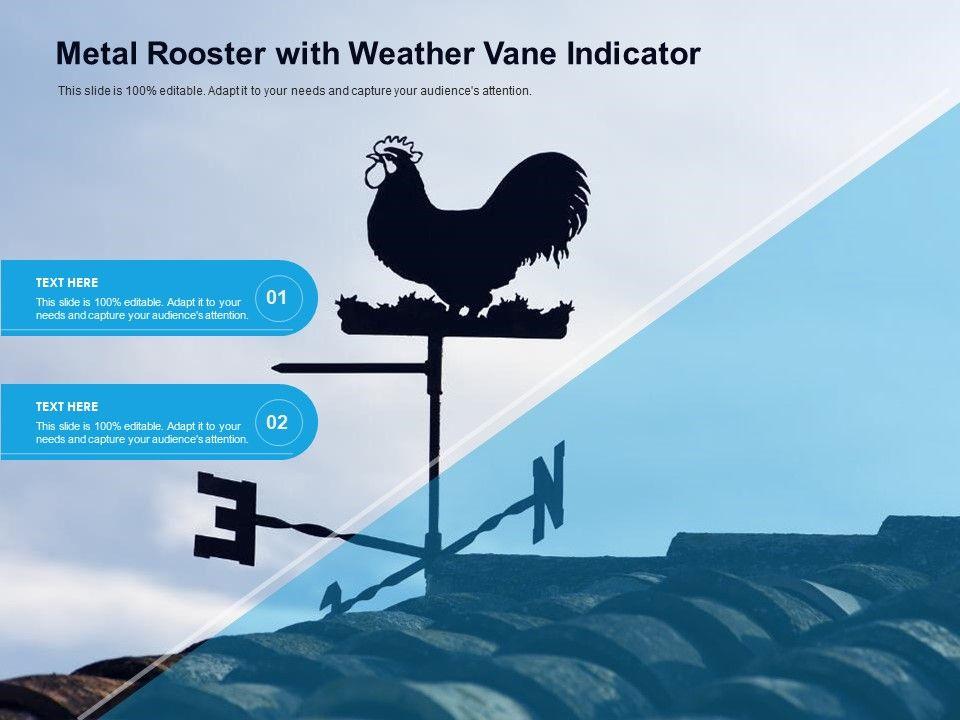 Metal Rooster with Weather Vane Indicator

This slide is 100% editable. Adapt it to your needs and capture your audience's attention.

TEXT HERE
This slide is 100% editable. Adapt it to your needs and capture your audience's attention.
01

TEXT HERE
This slide is 100% editable. Adapt it to your needs and capture your audience's attention.
02

E

N